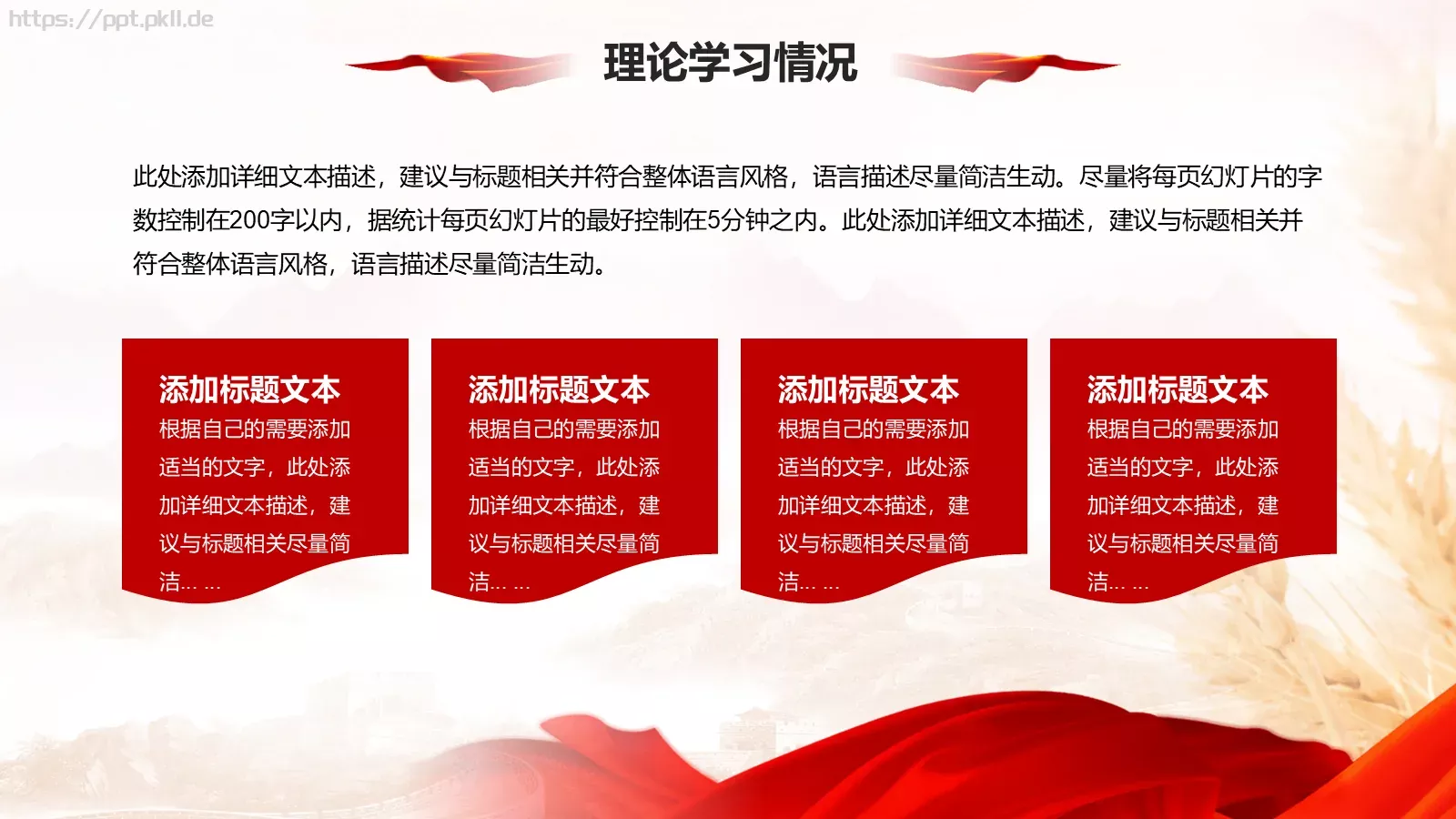 https://ppt.pkll.de

理论学习情况

此处添加详细文本描述，建议与标题相关并符合整体语言风格，语言描述尽量简洁生动。尽量将每页幻灯片的字数控制在200字以内，据统计每页幻灯片的最好控制在5分钟之内。此处添加详细文本描述，建议与标题相关并符合整体语言风格，语言描述尽量简洁生动。

添加标题文本
根据自己的需要添加适当的文字，此处添加详细文本描述，建议与标题相关尽量简洁... ...

添加标题文本
根据自己的需要添加适当的文字，此处添加详细文本描述，建议与标题相关尽量简洁... ...

添加标题文本
根据自己的需要添加适当的文字，此处添加详细文本描述，建议与标题相关尽量简洁... ...

添加标题文本
根据自己的需要添加适当的文字，此处添加详细文本描述，建议与标题相关尽量简洁... ...